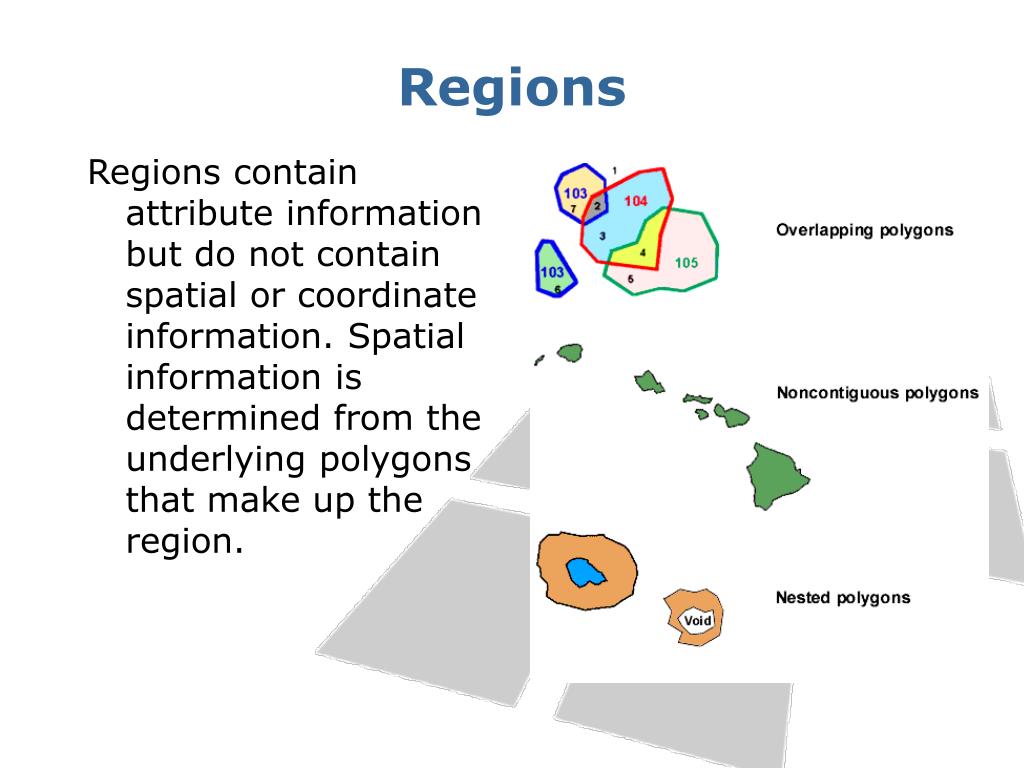 Regions

Regions contain attribute information but do not contain spatial or coordinate information. Spatial information is determined from the underlying polygons that make up the region.

1
103
7
2
104
3
4
105
5
103
6
Overlapping polygons

Noncontiguous polygons

Void
Nested polygons